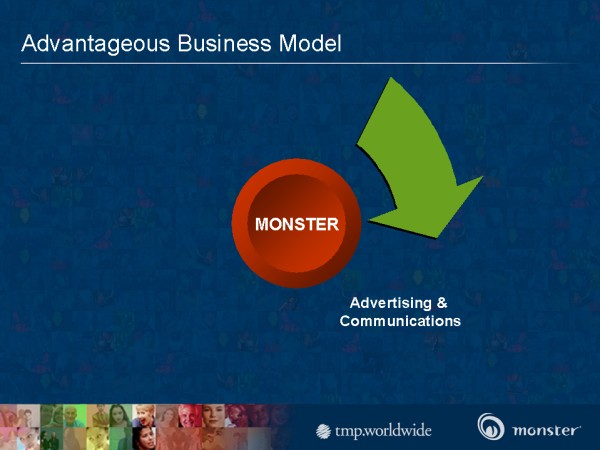 Advantageous Business Model

MONSTER

Advertising & Communications

tmp.worldwide

monster